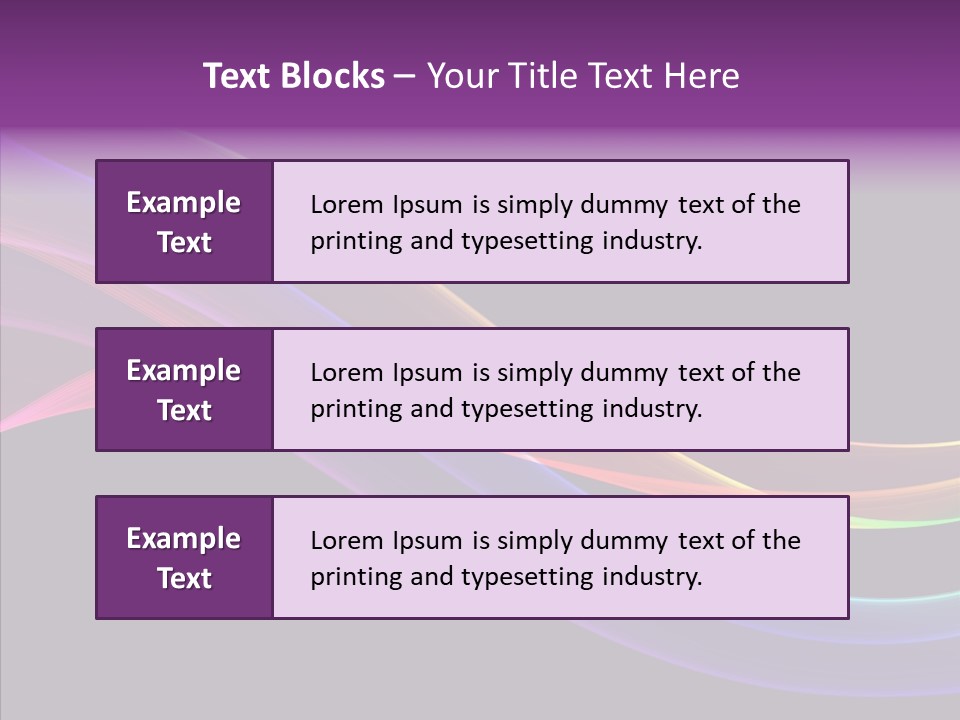 Text Blocks – Your Title Text Here

Example Text

Lorem Ipsum is simply dummy text of the printing and typesetting industry.

Example Text

Lorem Ipsum is simply dummy text of the printing and typesetting industry.

Example Text

Lorem Ipsum is simply dummy text of the printing and typesetting industry.